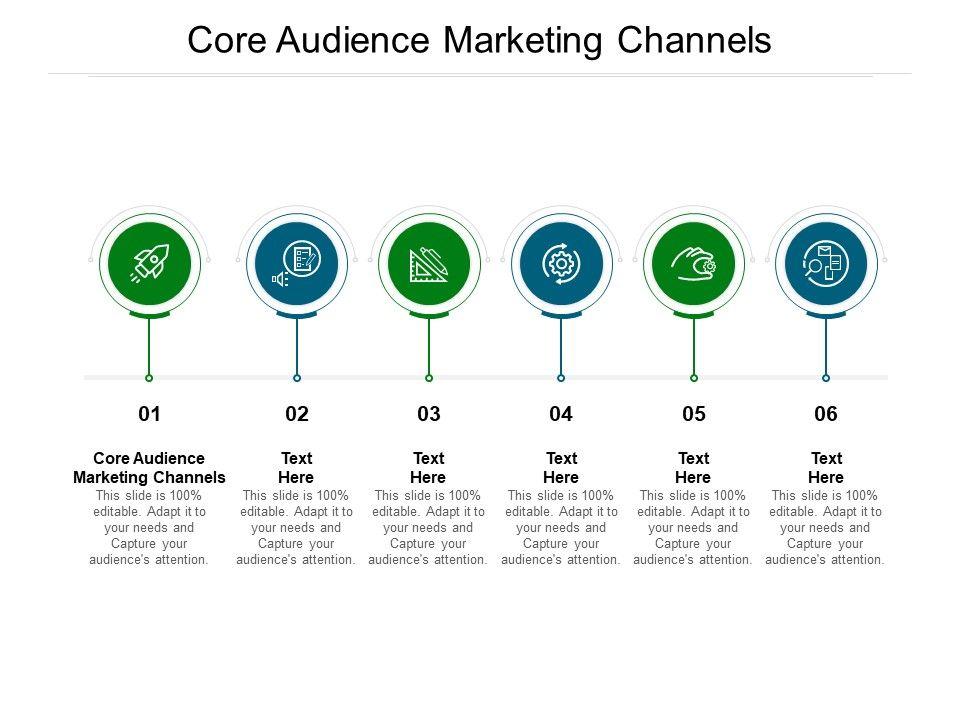 Core Audience Marketing Channels

01

Core Audience Marketing Channels

This slide is 100% editable. Adapt it to your needs and Capture your audience's attention.

02

Text Here

This slide is 100% editable. Adapt it to your needs and Capture your audience's attention.

03

Text Here

This slide is 100% editable. Adapt it to your needs and Capture your audience's attention.

04

Text Here

This slide is 100% editable. Adapt it to your needs and Capture your audience's attention.

05

Text Here

This slide is 100% editable. Adapt it to your needs and Capture your audience's attention.

06

Text Here

This slide is 100% editable. Adapt it to your needs and Capture your audience's attention.